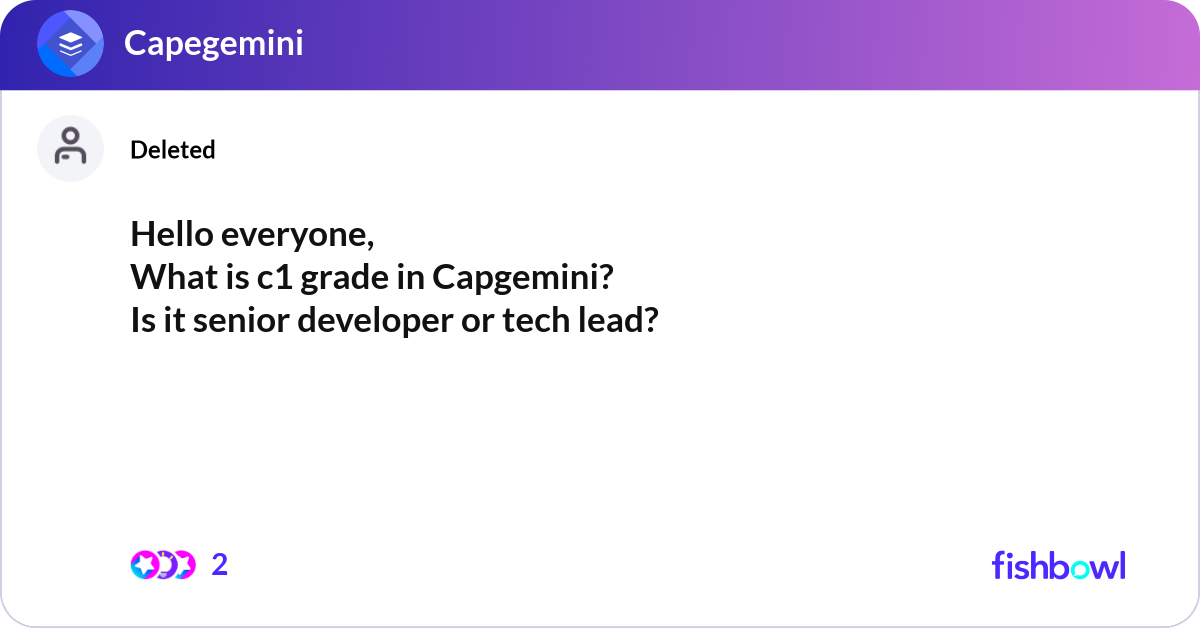 Capegemini

Deleted

Hello everyone,
What is c1 grade in Capgemini?
Is it senior developer or tech lead?

2

fishbowl